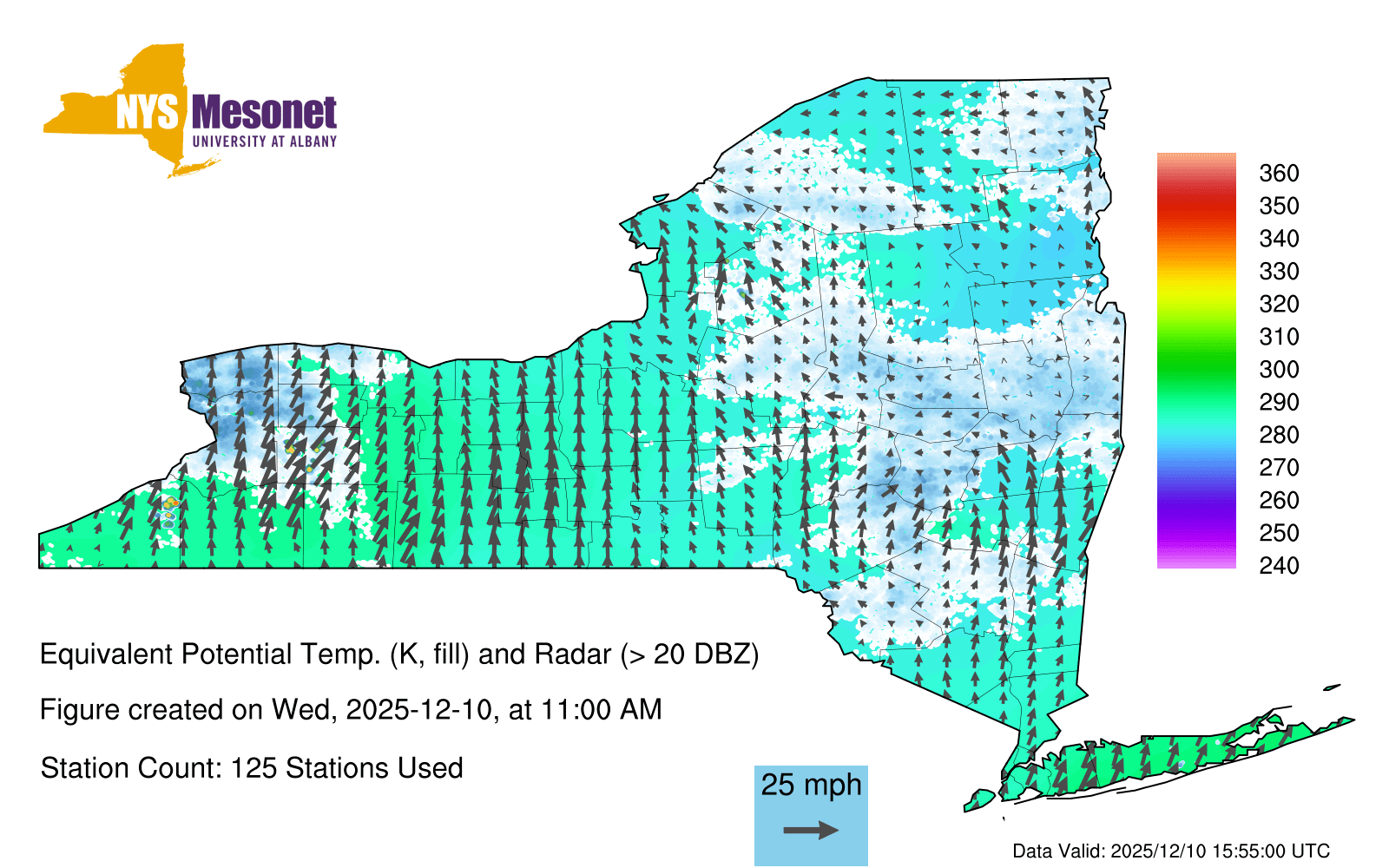 NYS Mesonet
UNIVERSITY AT ALBANY

360
350
340
330
320
310
300
290
280
270
260
250
240

Equivalent Potential Temp. (K, fill) and Radar (> 20 DBZ)

Figure created on Wed, 2025-12-10, at 11:00 AM

Station Count: 125 Stations Used

25 mph

Data Valid: 2025/12/10 15:55:00 UTC